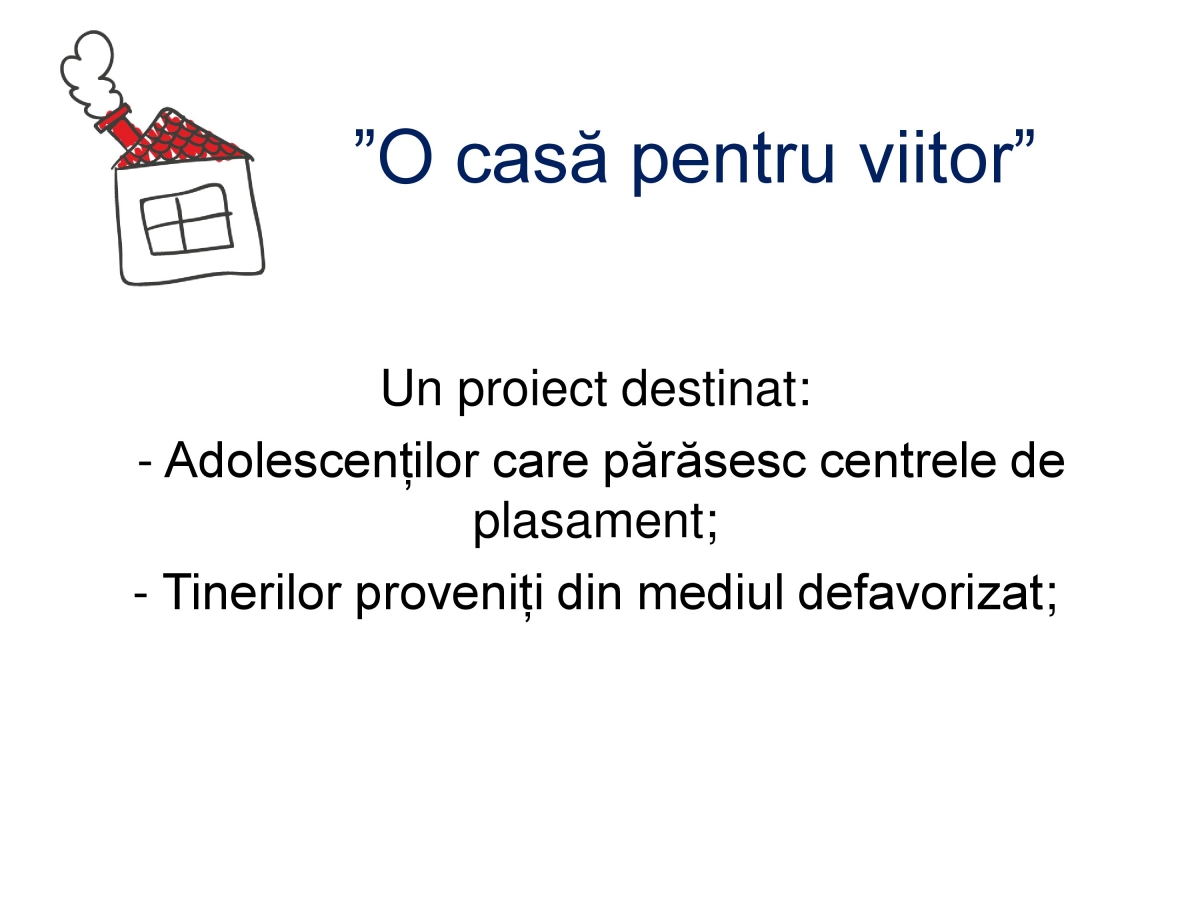 ”O casă pentru viitor”

Un proiect destinat:

- Adolescenților care părăsesc centrele de plasament;

- Tinerilor proveniți din mediul defavorizat;